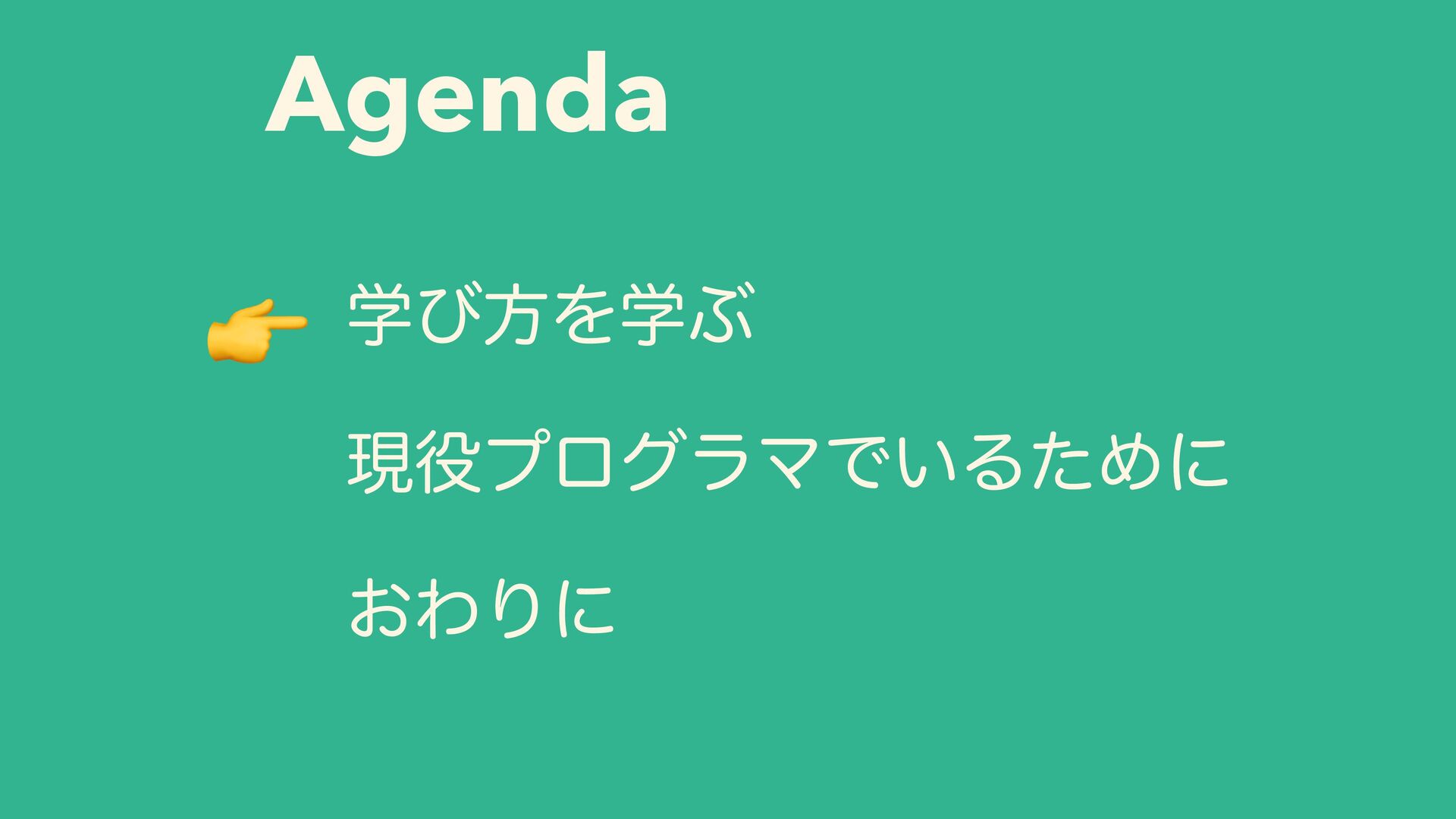 Agenda

👉 学び方を学ぶ

現役プログラマでいるために

おわりに